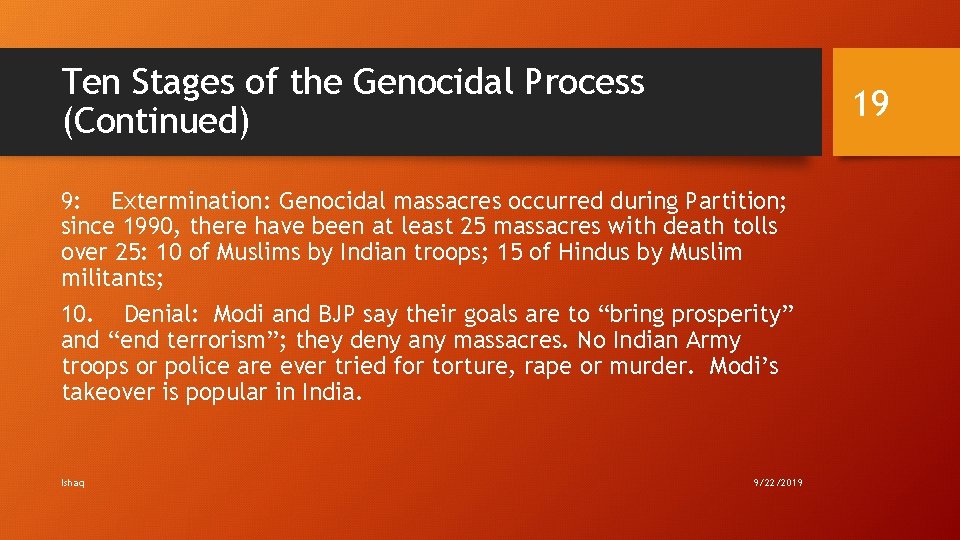 Ten Stages of the Genocidal Process (Continued)

19

9: Extermination: Genocidal massacres occurred during Partition; since 1990, there have been at least 25 massacres with death tolls over 25: 10 of Muslims by Indian troops; 15 of Hindus by Muslim militants;

10. Denial: Modi and BJP say their goals are to “bring prosperity” and “end terrorism”; they deny any massacres. No Indian Army troops or police are ever tried for torture, rape or murder. Modi’s takeover is popular in India.

Ishaq

9/22/2019